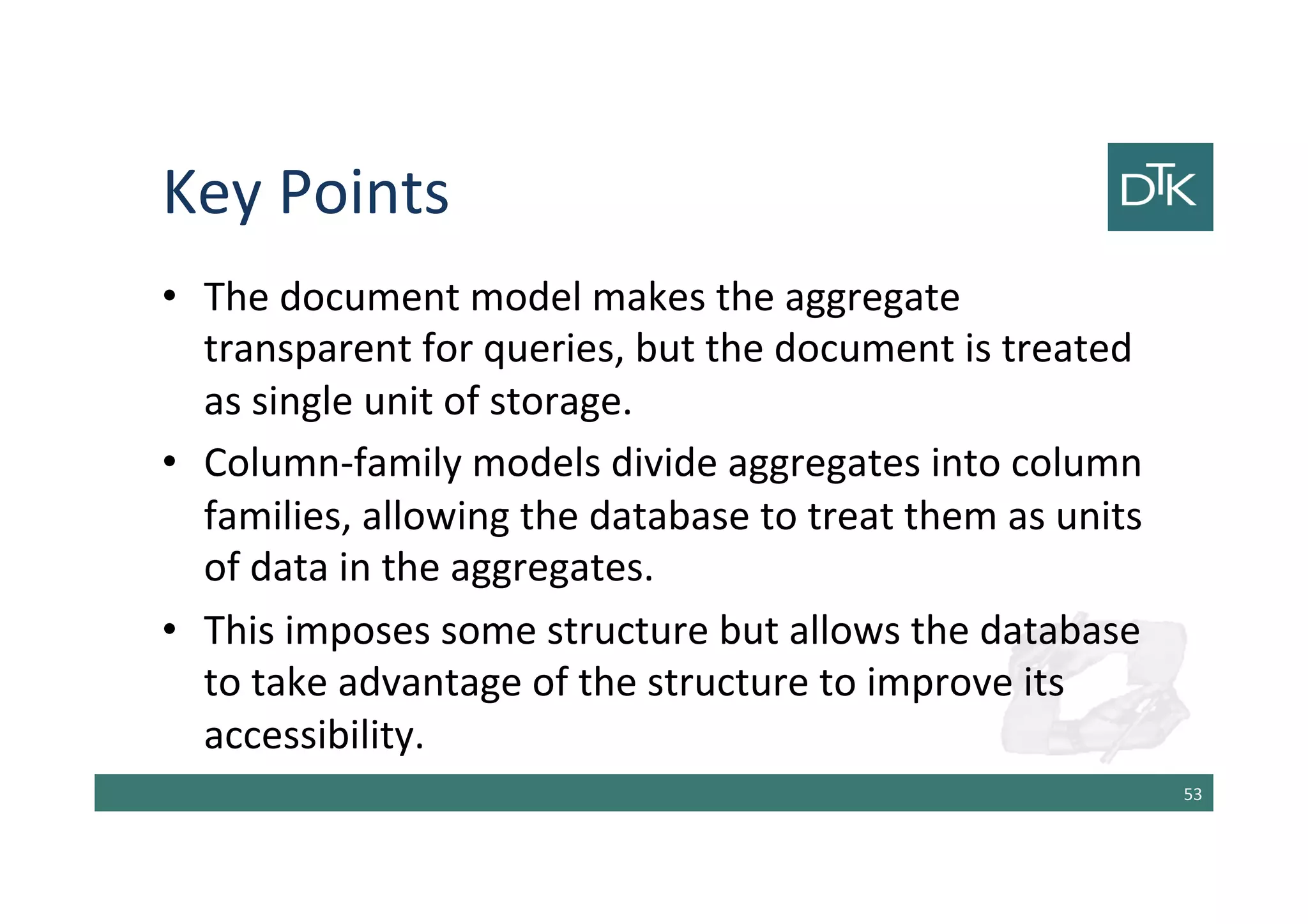 Key Points

DTK

• The document model makes the aggregate transparent for queries, but the document is treated as single unit of storage.

• Column-family models divide aggregates into column families, allowing the database to treat them as units of data in the aggregates.

• This imposes some structure but allows the database to take advantage of the structure to improve its accessibility.

53